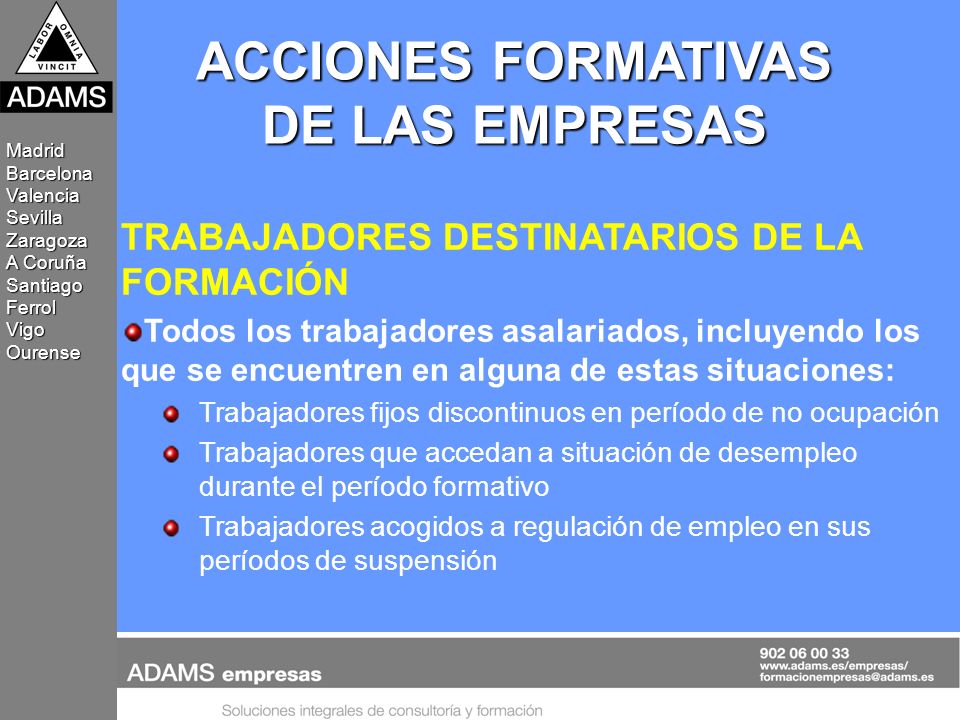 LABOR OMNIA VINCIT

ADAMS

Madrid
Barcelona
Valencia
Sevilla
Zaragoza
A Coruña
Santiago
Ferrol
Vigo
Ourense

ACCIONES FORMATIVAS DE LAS EMPRESAS

TRABAJADORES DESTINATARIOS DE LA FORMACIÓN

Todos los trabajadores asalariados, incluyendo los que se encuentren en alguna de estas situaciones:

Trabajadores fijos discontinuos en período de no ocupación

Trabajadores que accedan a situación de desempleo durante el período formativo

Trabajadores acogidos a regulación de empleo en sus períodos de suspensión

ADAMS empresas

902 06 00 33
www.adams.es/empresas/
formacionempresas@adams.es

Soluciones integrales de consultoría y formación